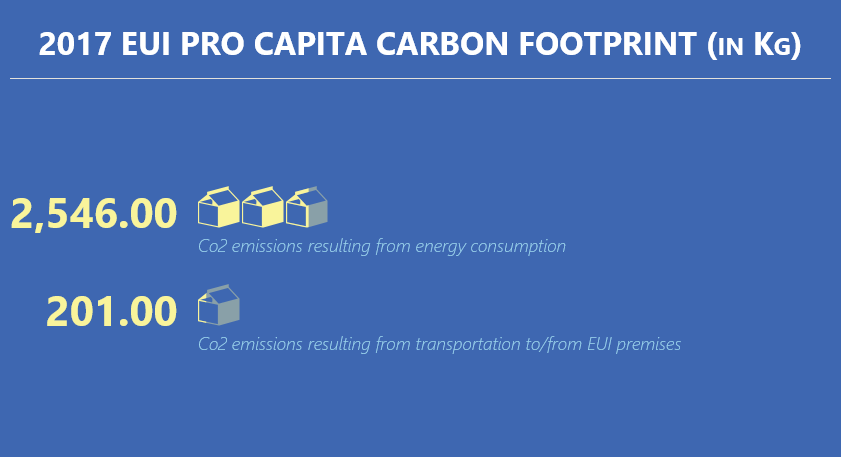 2017 EUI PRO CAPITA CARBON FOOTPRINT (IN KG)

2,546.00
Co2 emissions resulting from energy consumption

201.00
Co2 emissions resulting from transportation to/from EUI premises